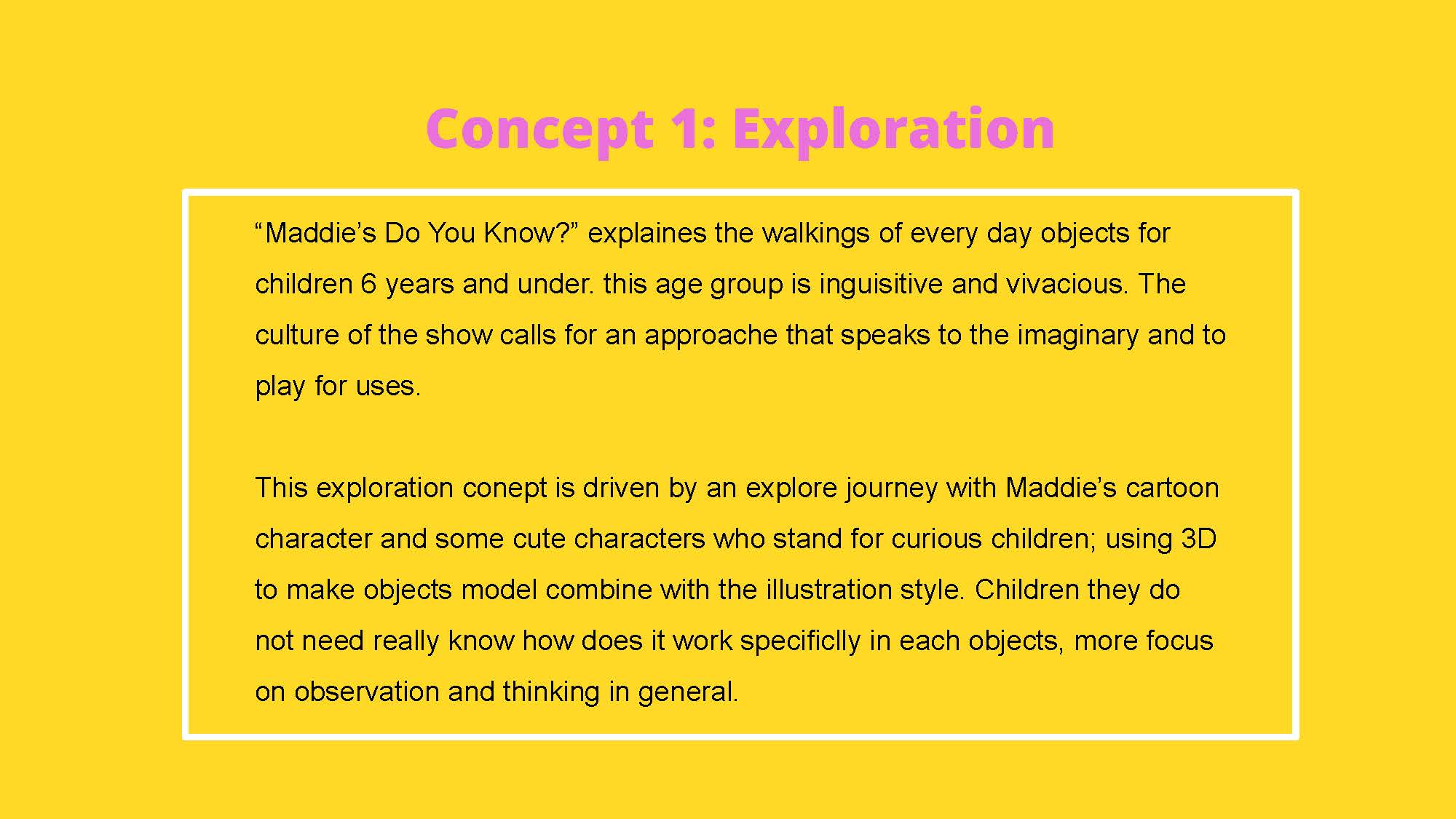 Concept 1: Exploration

“Maddie’s Do You Know?” explaines the walkings of every day objects for children 6 years and under. this age group is inguisitive and vivacious. The culture of the show calls for an approache that speaks to the imaginary and to play for uses.

This exploration conept is driven by an explore journey with Maddie’s cartoon character and some cute characters who stand for curious children; using 3D to make objects model combine with the illustration style. Children they do not need really know how does it work specificlly in each objects, more focus on observation and thinking in general.